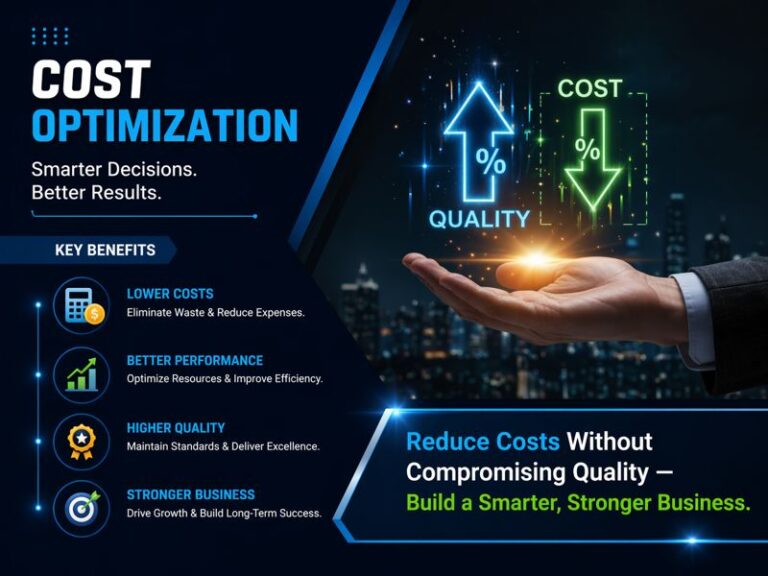 COST
OPTIMIZATION

Smarter Decisions.
Better Results.

KEY BENEFITS

LOWER COSTS
Eliminate Waste & Reduce Expenses.

BETTER PERFORMANCE
Optimize Resources & Improve Efficiency.

HIGHER QUALITY
Maintain Standards & Deliver Excellence.

STRONGER BUSINESS
Drive Growth & Build Long-Term Success.

%
QUALITY

COST
%

Reduce Costs Without Compromising Quality — Build a Smarter, Stronger Business.